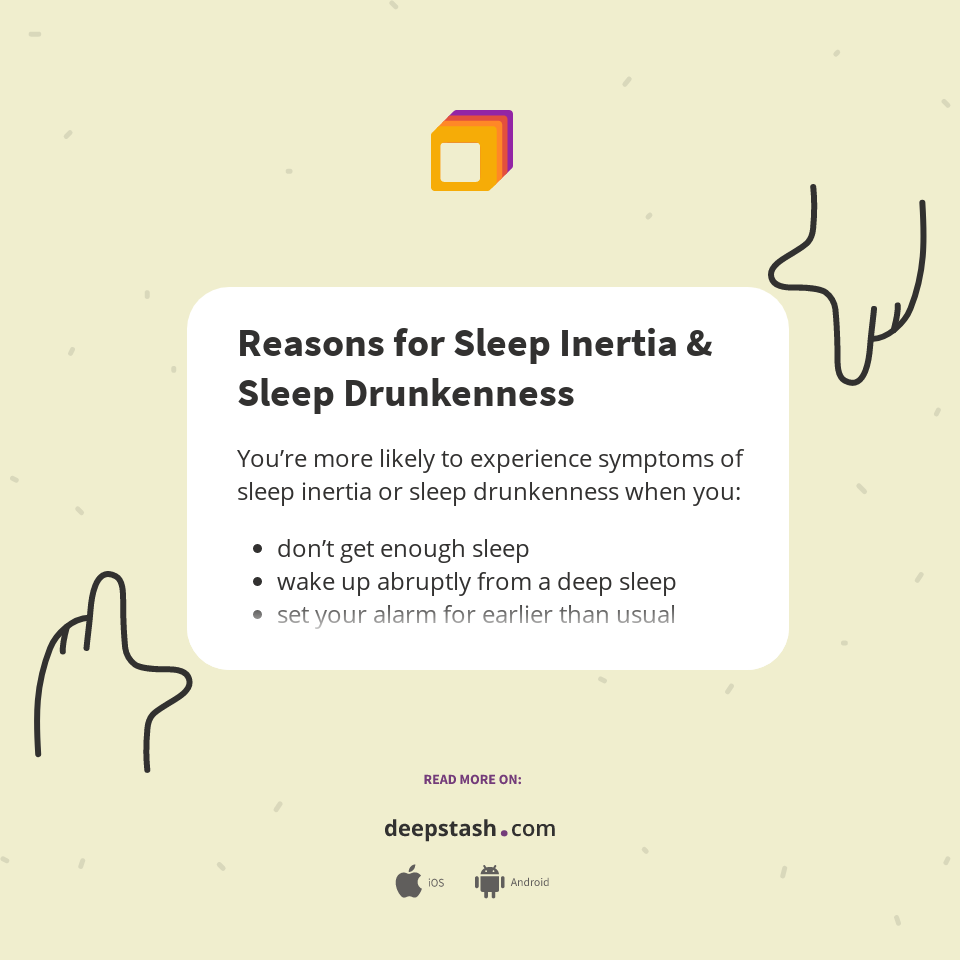 Reasons for Sleep Inertia & Sleep Drunkenness

You're more likely to experience symptoms of sleep inertia or sleep drunkenness when you:

- don't get enough sleep
- wake up abruptly from a deep sleep
- set your alarm for earlier than usual

READ MORE ON:

deepstash.com

iOS Android